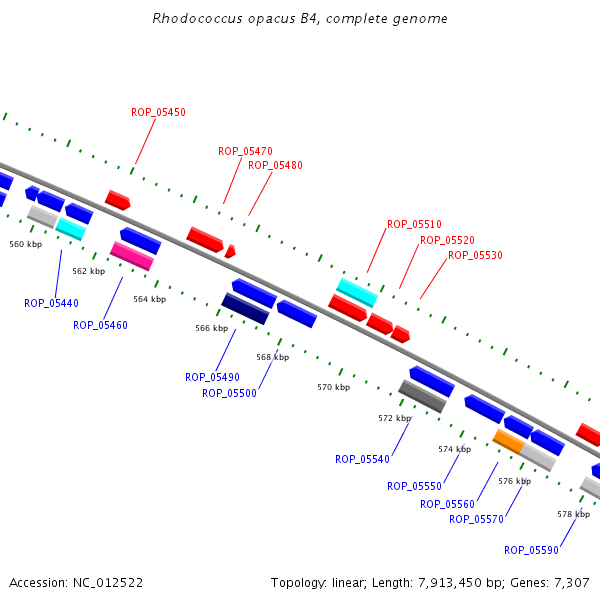 Rhodococcus opacus B4, complete genome

ROP_05450

ROP_05470

ROP_05480

ROP_05510

ROP_05520

ROP_05530

560 kbp

562 kbp

564 kbp

566 kbp

568 kbp

570 kbp

572 kbp

574 kbp

576 kbp

578 kbp

ROP_05440

ROP_05460

ROP_05490

ROP_05500

ROP_05540

ROP_05550

ROP_05560

ROP_05570

ROP_05590

Accession: NC_012522

Topology: linear; Length: 7,913,450 bp; Genes: 7,307